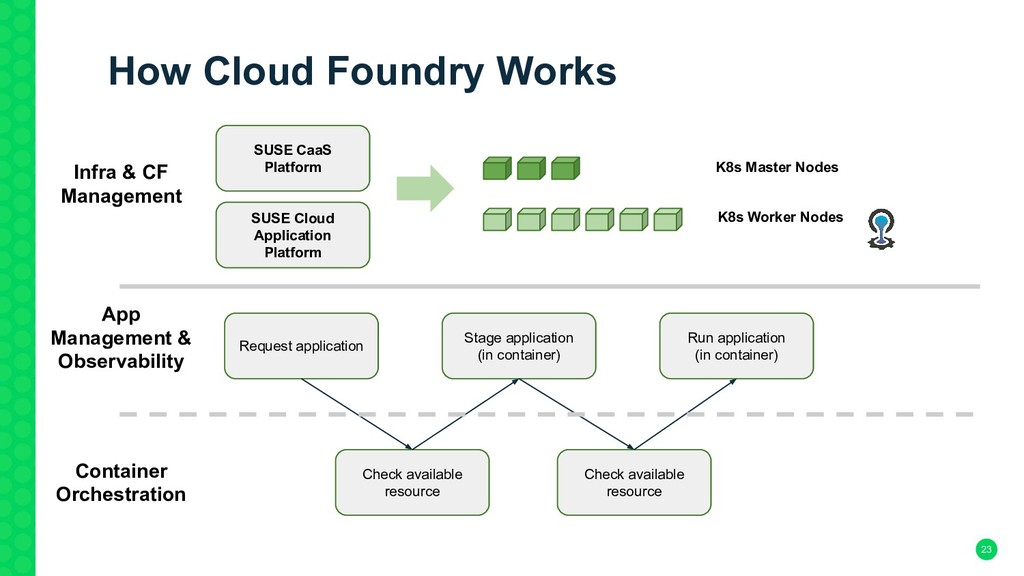 How Cloud Foundry Works

Infra & CF Management

SUSE CaaS Platform

SUSE Cloud Application Platform

K8s Master Nodes

K8s Worker Nodes

App Management & Observability

Request application

Stage application (in container)

Run application (in container)

Container Orchestration

Check available resource

Check available resource

23